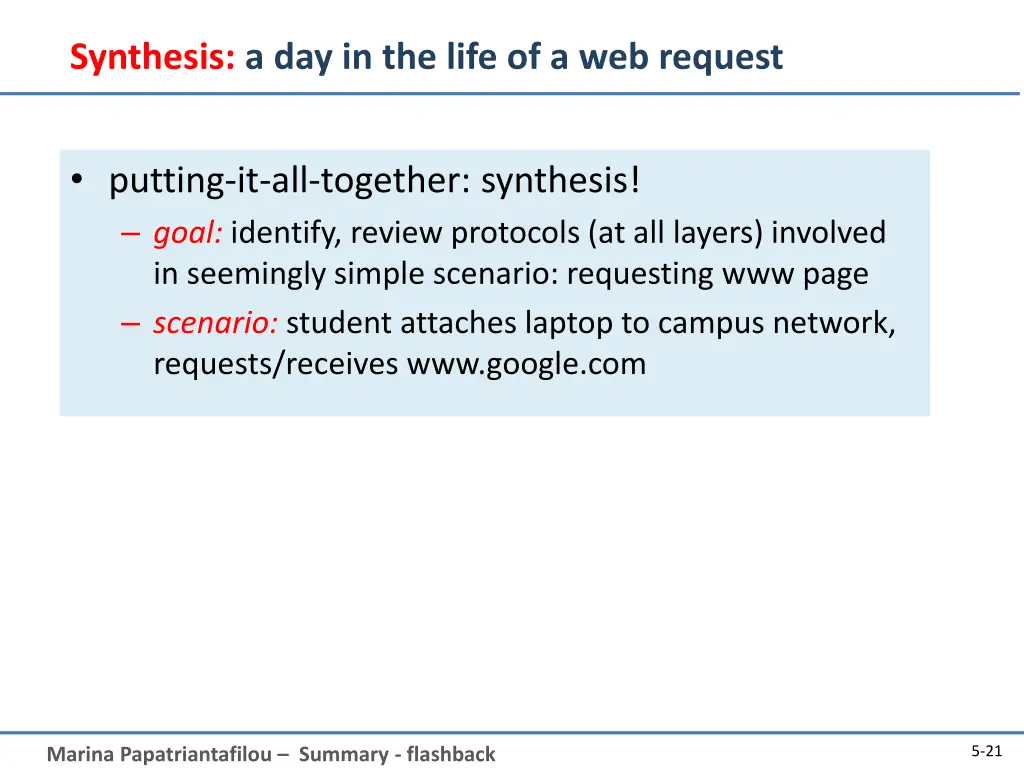 Synthesis: a day in the life of a web request

• putting-it-all-together: synthesis!
– goal: identify, review protocols (at all layers) involved in seemingly simple scenario: requesting www page
– scenario: student attaches laptop to campus network, requests/receives www.google.com

Marina Papatriantafilou – Summary - flashback

5-21